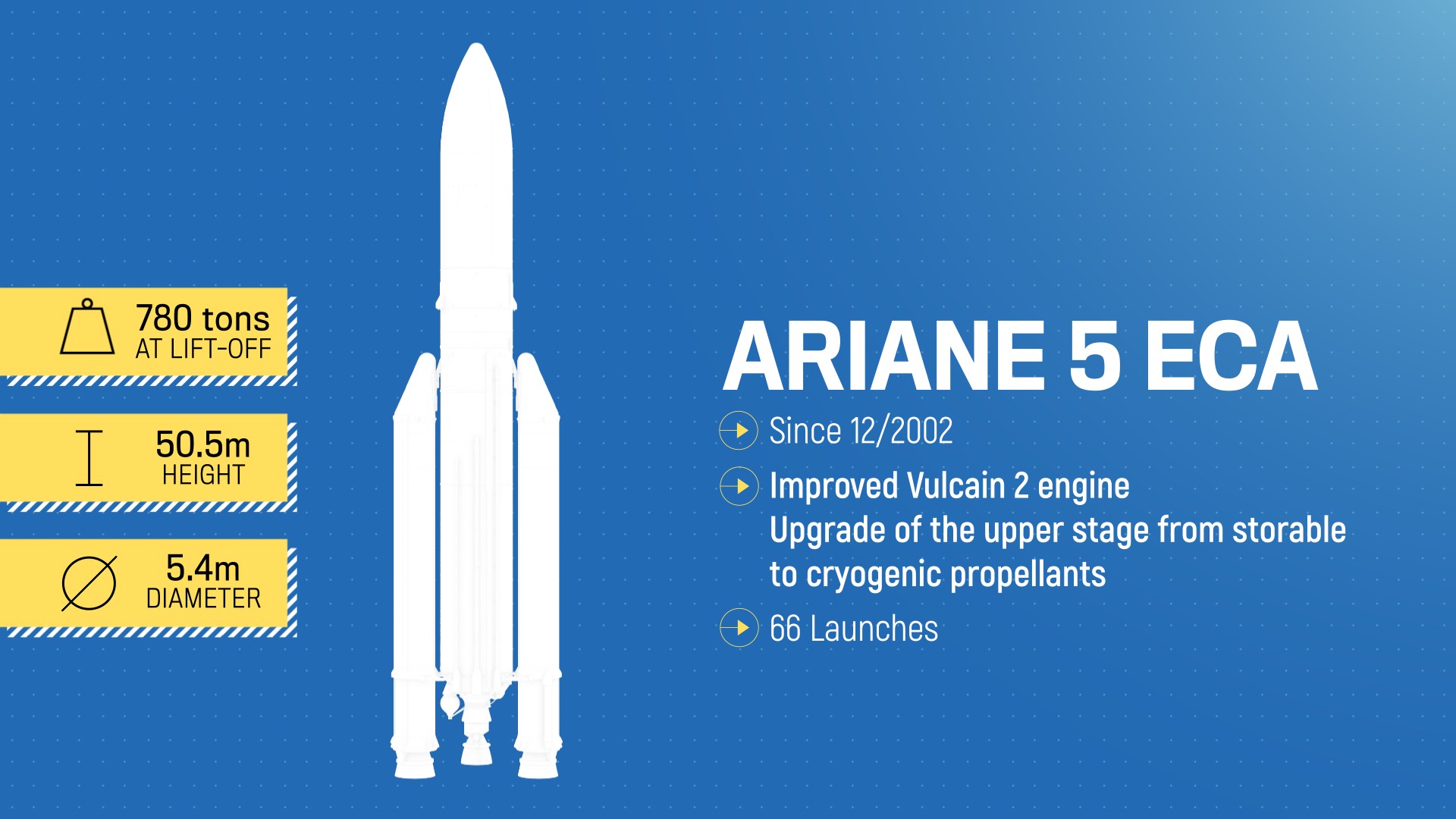 780 tons
AT LIFT-OFF

50.5m
HEIGHT

5.4m
DIAMETER

ARIANE 5 ECA

Since 12/2002

Improved Vulcain 2 engine
Upgrade of the upper stage from storable to cryogenic propellants

66 Launches